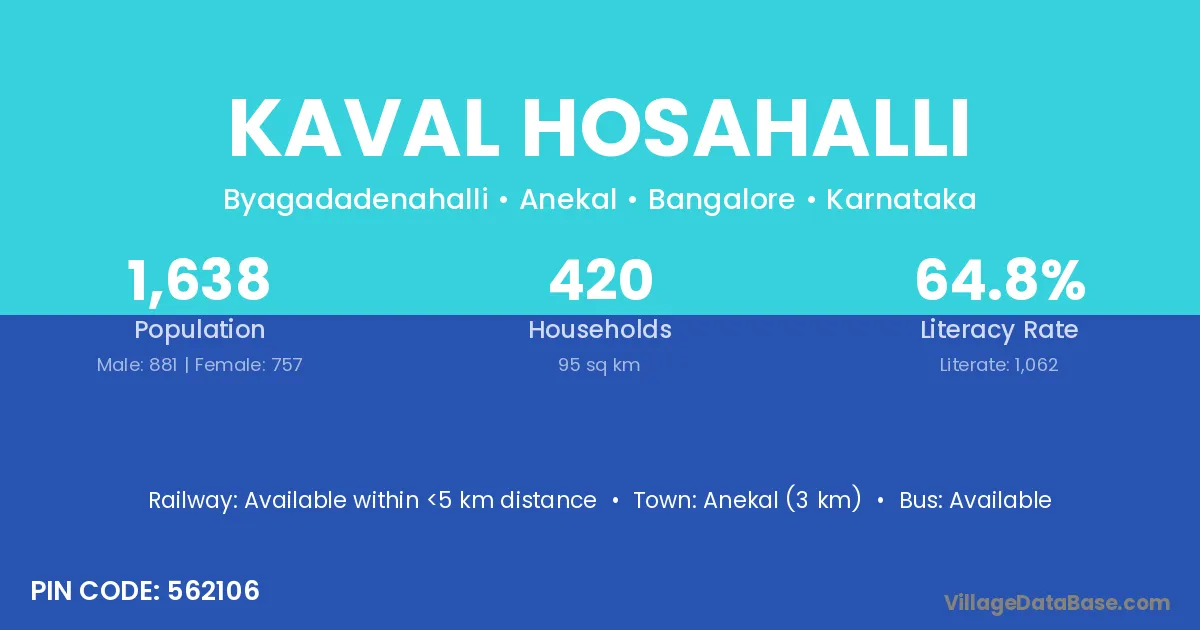 KAVAL HOSAHALLI

Byagadadenahalli • Anekal • Bangalore • Karnataka

1,638
Population
Male: 881 | Female: 757

420
Households
95 sq km

64.8%
Literacy Rate
Literate: 1,062

Railway: Available within <5 km distance • Town: Anekal (3 km) • Bus: Available

PIN CODE: 562106

VillageDataBase.com